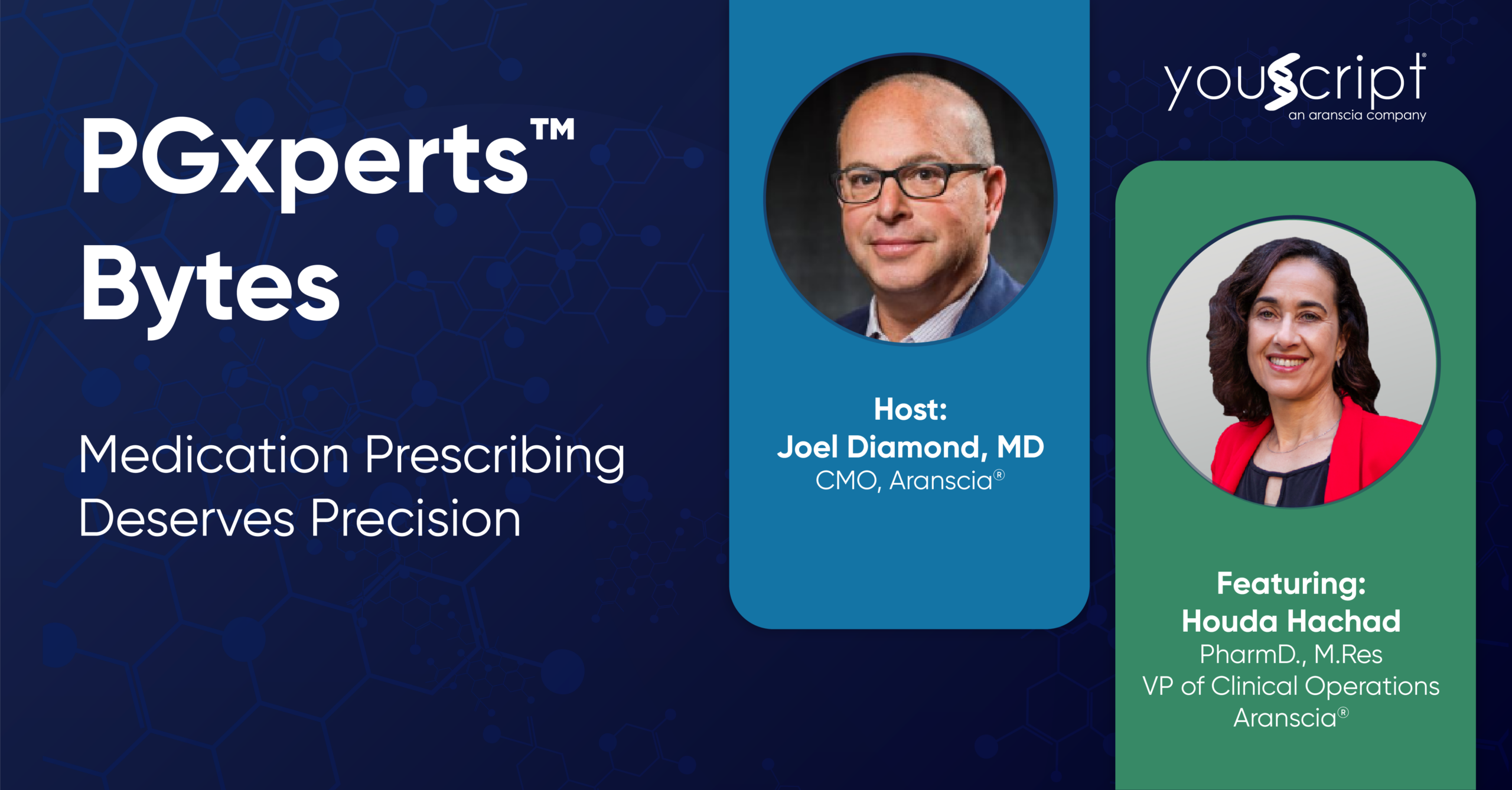 PGxperts™ Bytes

Medication Prescribing Deserves Precision

Host:
Joel Diamond, MD
CMO, Aranscia®

youscript®
an aranscia company

Featuring:
Houda Hachad
PharmD., M.Res
VP of Clinical Operations
Aranscia®